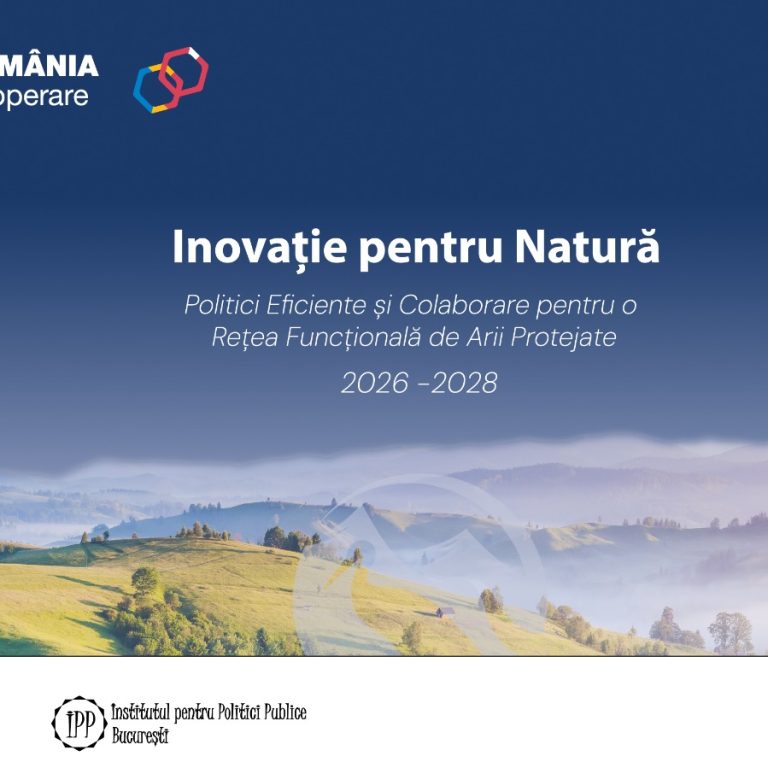 MÂNIA
operare

Inovație pentru Natură

Politici Eficiente și Colaborare pentru o Rețea Funcțională de Arii Protejate

2026 -2028

IPP Institutul pentru Politici Publice București